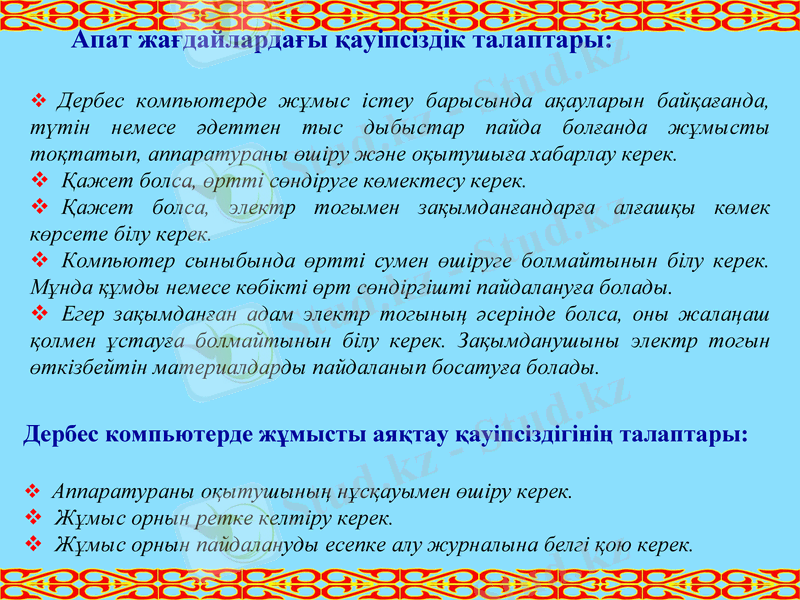 Апат жағдайлардағы қауіпсіздік талаптары:

❖ Дербес компьютерде жұмыс істеу барысында ақауларын байқағанда, түтін немесе әдеттен тыс дыбыстар пайда болғанда жұмысты тоқтатып, аппаратураны өшіру және оқытушыға хабарлау керек.
❖ Қажет болса, өртті сөндіруге көмектесу керек.
❖ Қажет болса, электр тогымен зақымданғандарға алғашқы көмек көрсете білу керек.
❖ Компьютер сыныбында өртті сумен өшіруге болмайтынын білу керек. Мұнда құмды немесе көбікті өрт сөндіргішті пайдалануға болады.
❖ Егер зақымданған адам электр тогының әсерінде болса, оны жалаңаш қолмен ұстауға болмайтынын білу керек. Зақымданушыны электр тогын өткізбейтін материалдарды пайдаланып босатуға болады.

Дербес компьютерде жұмысты аяқтау қауіпсіздігінің талаптары:

❖ Аппаратураны оқытушының нұсқауымен өшіру керек.
❖ Жұмыс орнын ретке келтіру керек.
❖ Жұмыс орнын пайдалануды есепке алу журналына белгі қою керек.

Stud.kz